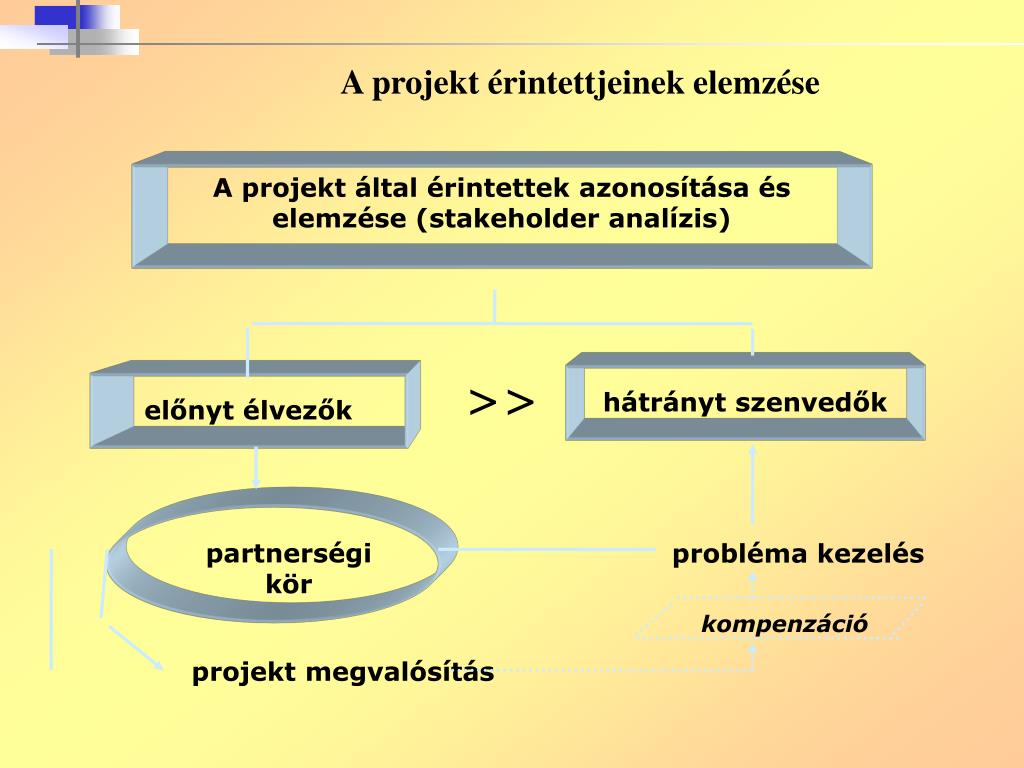 A projekt érintettjeinek elemzése

A projekt által érintettek azonosítása és elemzése (stakeholder analízis)

előnyt élvezők

>>

hátrányt szenvedők

partnerségi kör

probléma kezelés

kompenzáció

projekt megvalósítás